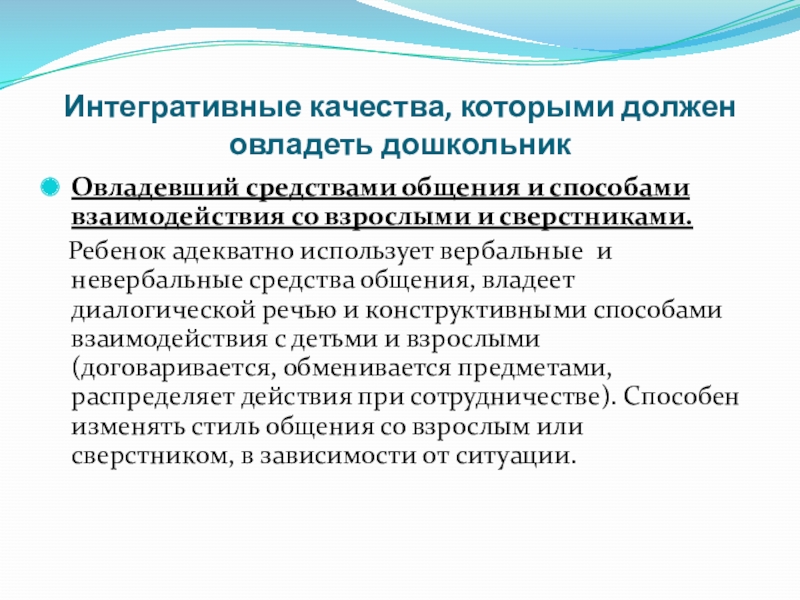 Интегративные качества, которыми должен овладеть дошкольник

Овладевший средствами общения и способами взаимодействия со взрослыми и сверстниками.

Ребенок адекватно использует вербальные и невербальные средства общения, владеет диалогической речью и конструктивными способами взаимодействия с детьми и взрослыми (договаривается, обменивается предметами, распределяет действия при сотрудничестве). Способен изменять стиль общения со взрослым или сверстником, в зависимости от ситуации.